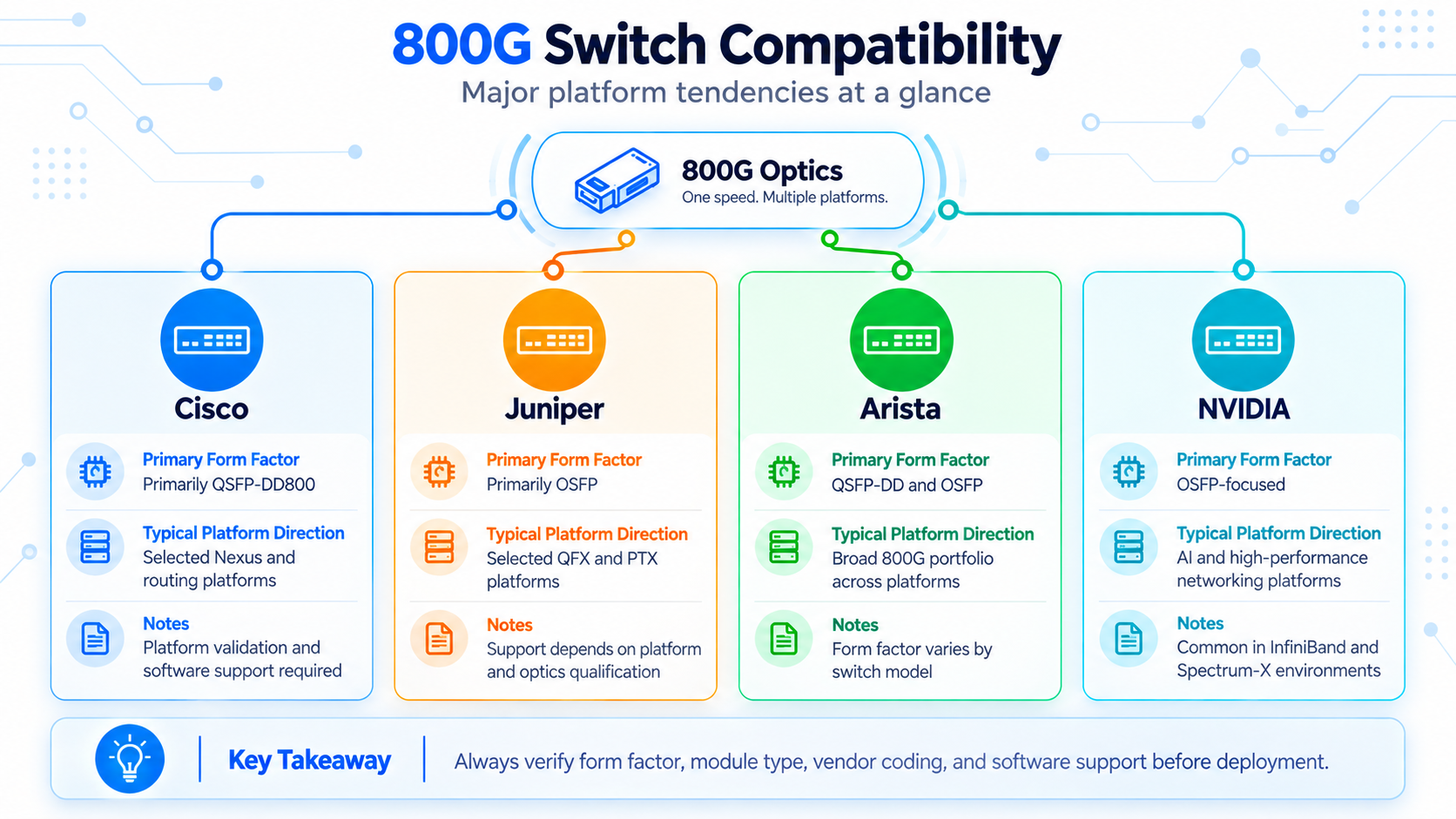 800G Switch Compatibility
Major platform tendencies at a glance

800G Optics
One speed. Multiple platforms.

Cisco
Primary Form Factor
Primarily QSFP-DD800
Typical Platform Direction
Selected Nexus and routing platforms
Notes
Platform validation and software support required

Juniper
Primary Form Factor
Primarily OSFP
Typical Platform Direction
Selected QFX and PTX platforms
Notes
Support depends on platform and optics qualification

Arista
Primary Form Factor
QSFP-DD and OSFP
Typical Platform Direction
Broad 800G portfolio across platforms
Notes
Form factor varies by switch model

NVIDIA
Primary Form Factor
OSFP-focused
Typical Platform Direction
AI and high-performance networking platforms
Notes
Common in InfiniBand and Spectrum-X environments

Key Takeaway
Always verify form factor, module type, vendor coding, and software support before deployment.